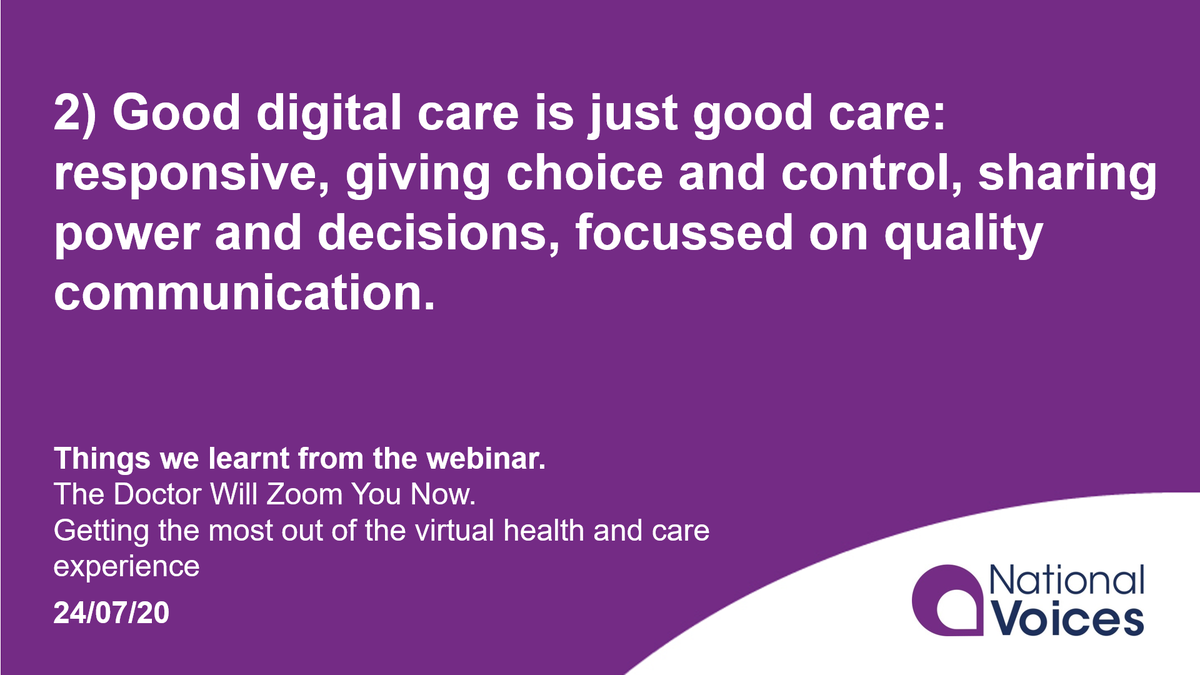 2) Good digital care is just good care: responsive, giving choice and control, sharing power and decisions, focussed on quality communication.

Things we learnt from the webinar.
The Doctor Will Zoom You Now.
Getting the most out of the virtual health and care experience
24/07/20

National Voices